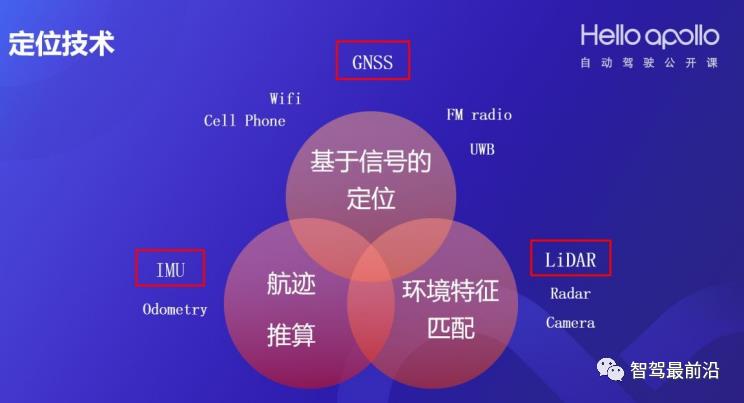 定位技术

Hello apollo
自动驾驶公开课

GNSS

Wifi
Cell Phone

FM radio
UWB

基于信号的定位

IMU
Odometry

航迹推算

环境特征匹配

LiDAR
Radar
Camera

智驾最前沿